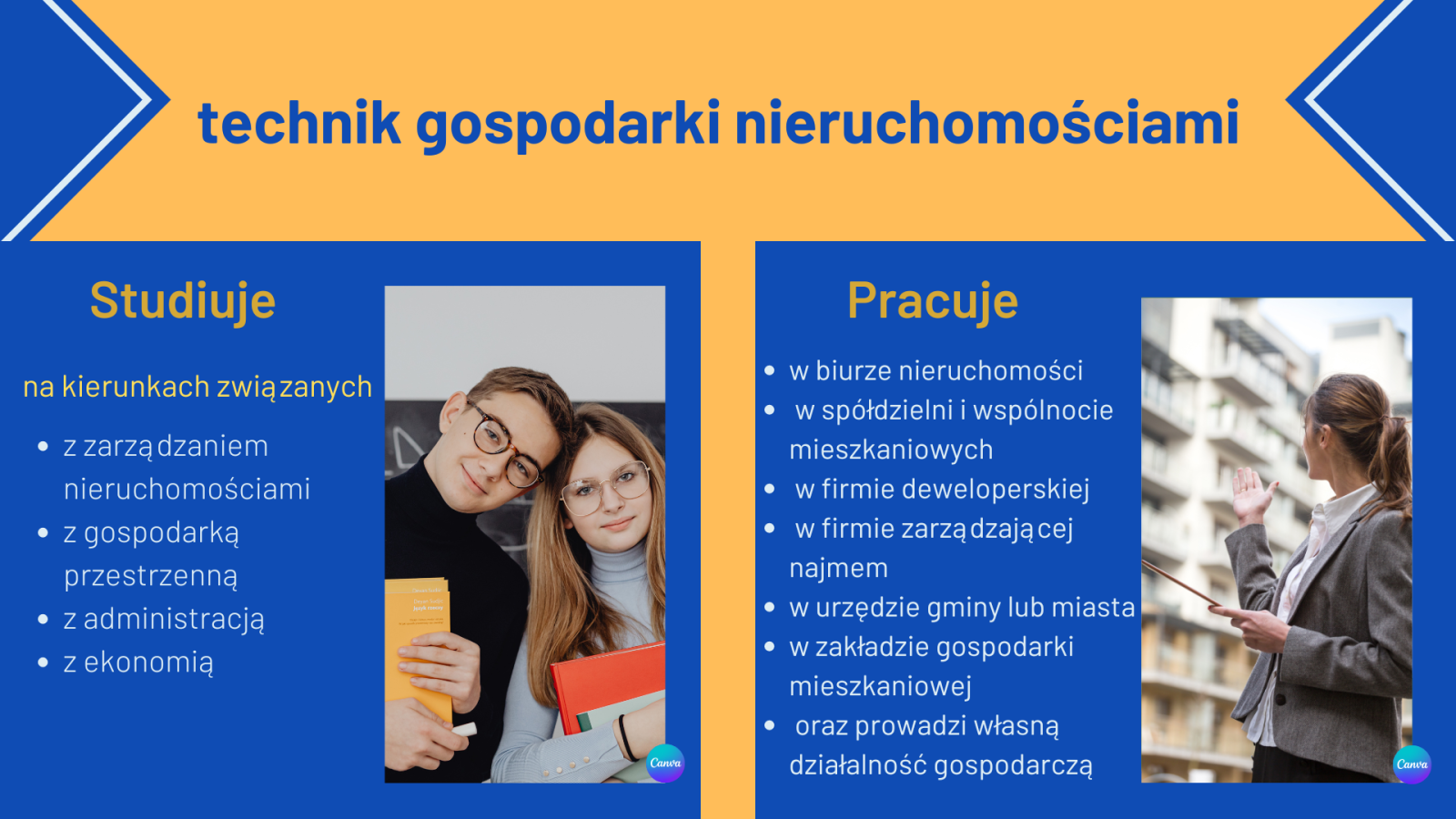 technik gospodarki nieruchomościami

Studiuje

na kierunkach związanych

- z zarządzaniem nieruchomościami
- z gospodarką przestrzenną
- z administracją
- z ekonomią

Canva

Pracuje

- w biurze nieruchomości
- w spółdzielni i wspólnocie mieszkaniowych
- w firmie deweloperskiej
- w firmie zarządzającej najmem
- w urzędzie gminy lub miasta
- w zakładzie gospodarki mieszkaniowej
- oraz prowadzi własną działalność gospodarczą

Canva